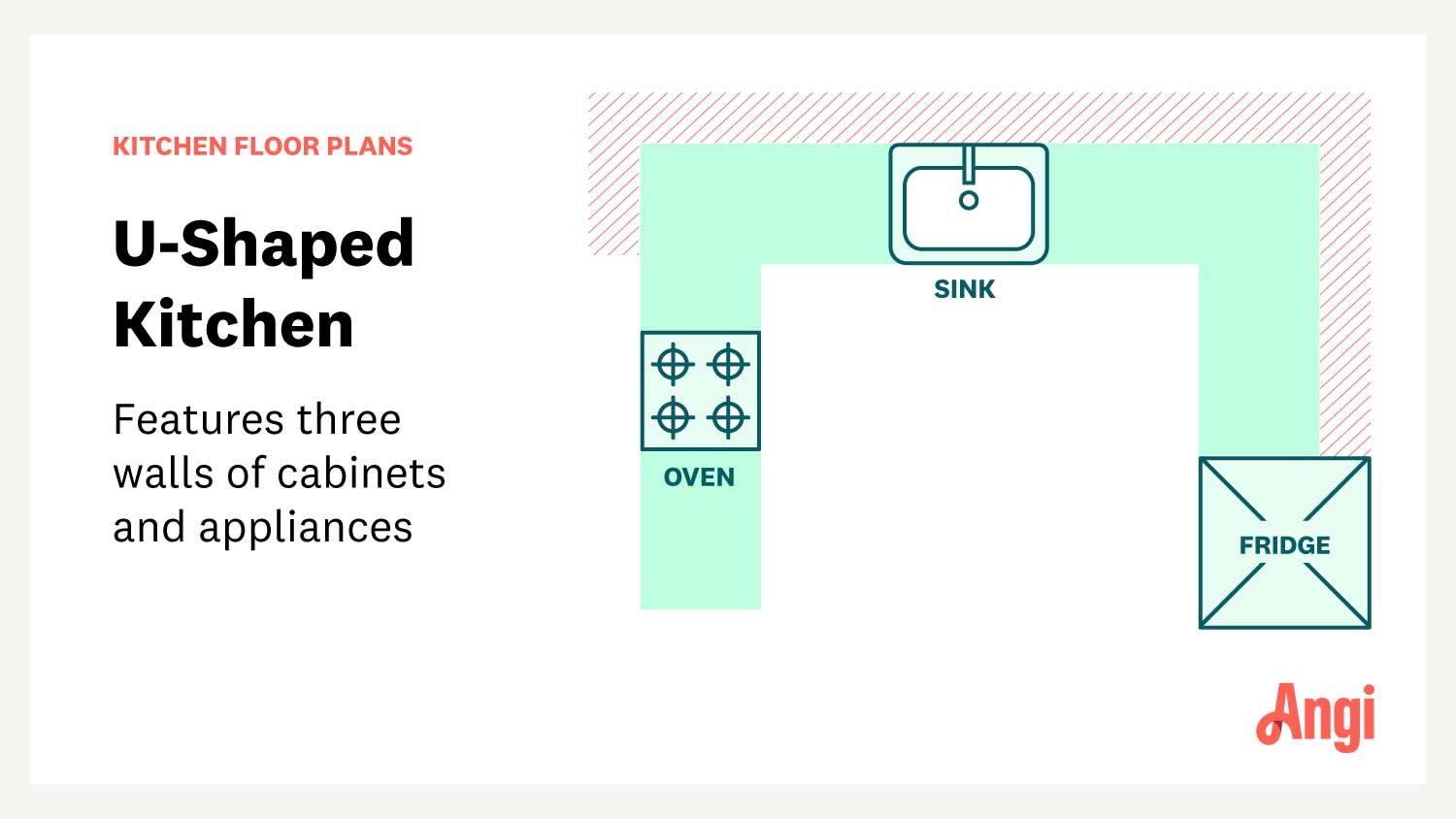 KITCHEN FLOOR PLANS

U-Shaped Kitchen

Features three walls of cabinets and appliances

SINK

OVEN

FRIDGE

Angi